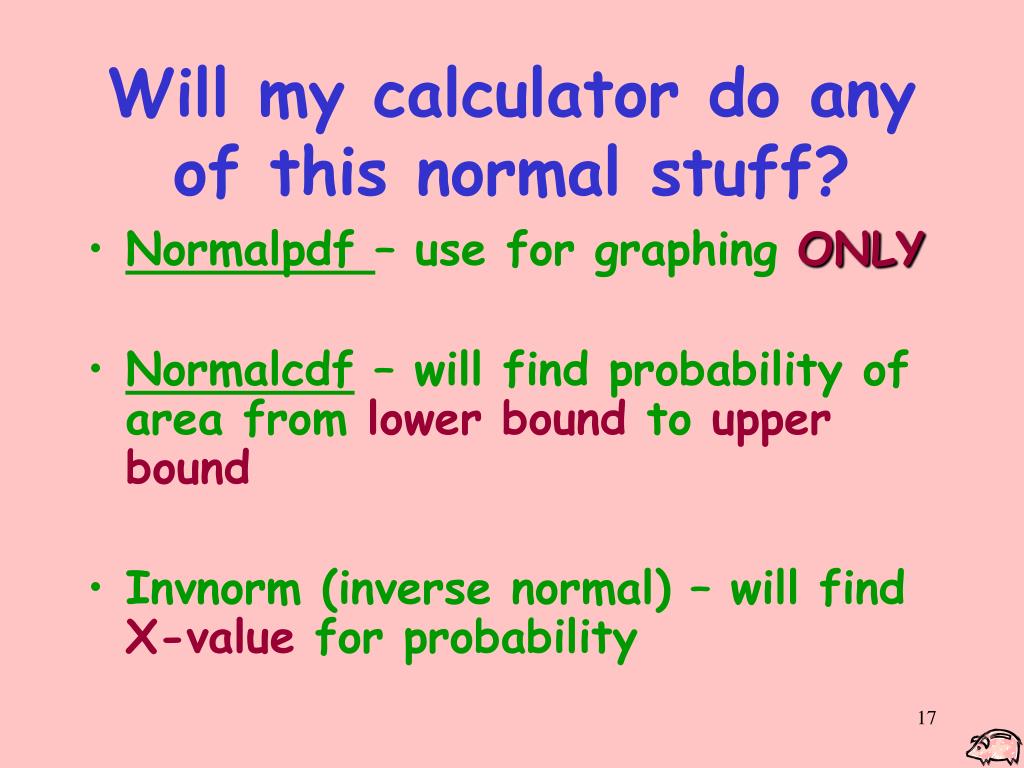 Will my calculator do any of this normal stuff?

• Normalpdf – use for graphing ONLY

• Normalcdf – will find probability of area from lower bound to upper bound

• Invnorm (inverse normal) – will find X-value for probability

17